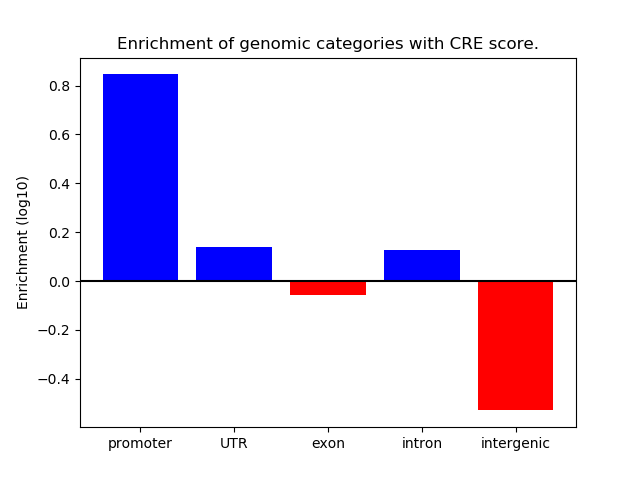 Enrichment of genomic categories with CRE score.

Enrichment (log10)

0.8
0.6
0.4
0.2
0.0
−0.2
−0.4

promoter
UTR
exon
intron
intergenic